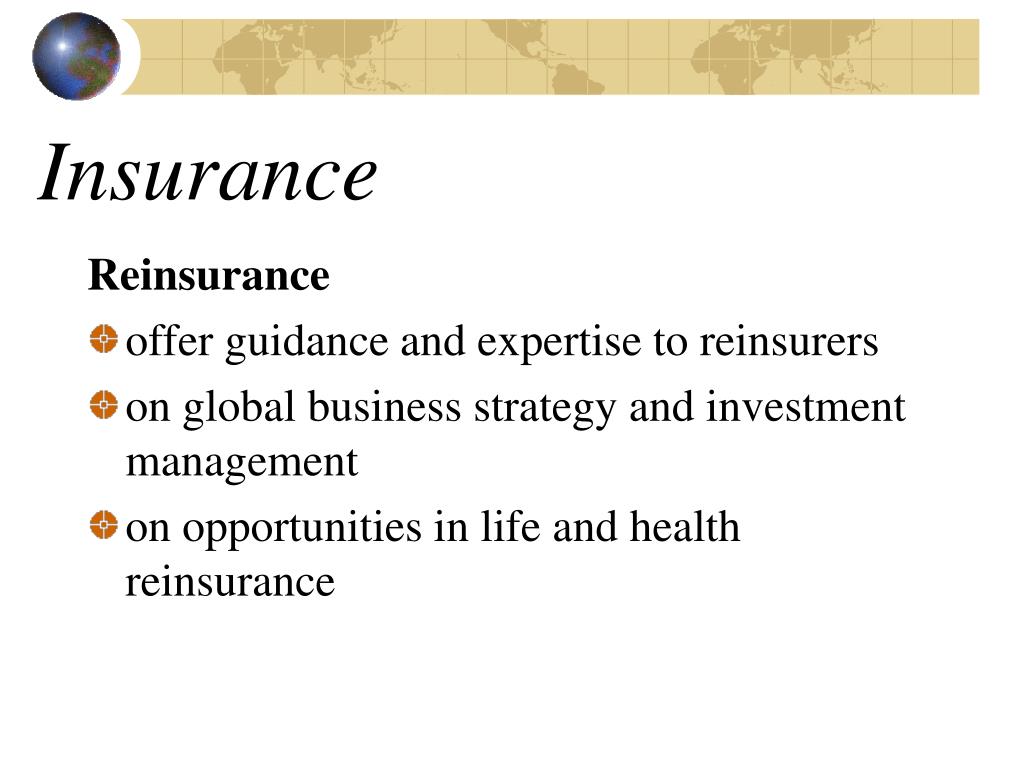 Insurance

Reinsurance

offer guidance and expertise to reinsurers

on global business strategy and investment management

on opportunities in life and health reinsurance